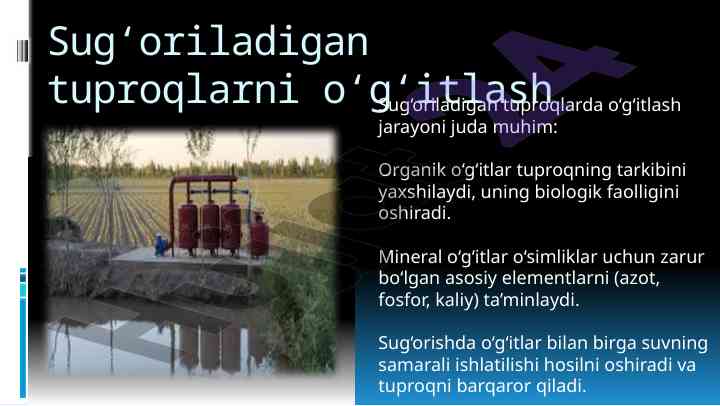 Sug‘oriladigan tuproqlarni o‘g‘itlash

Sug‘oriladigan tuproqlarda o‘g‘itlash jarayoni juda muhim:

Organik o‘g‘itlar tuproqning tarkibini yaxshilaydi, uning biologik faolligini oshiradi.

Mineral o‘g‘itlar o‘simliklar uchun zarur bo‘lgan asosiy elementlarni (azot, fosfor, kaliy) ta’minlaydi.

Sug‘orishda o‘g‘itlar bilan birga suvning samarali ishlatilishi hosilni oshiradi va tuproqni barqaror qiladi.